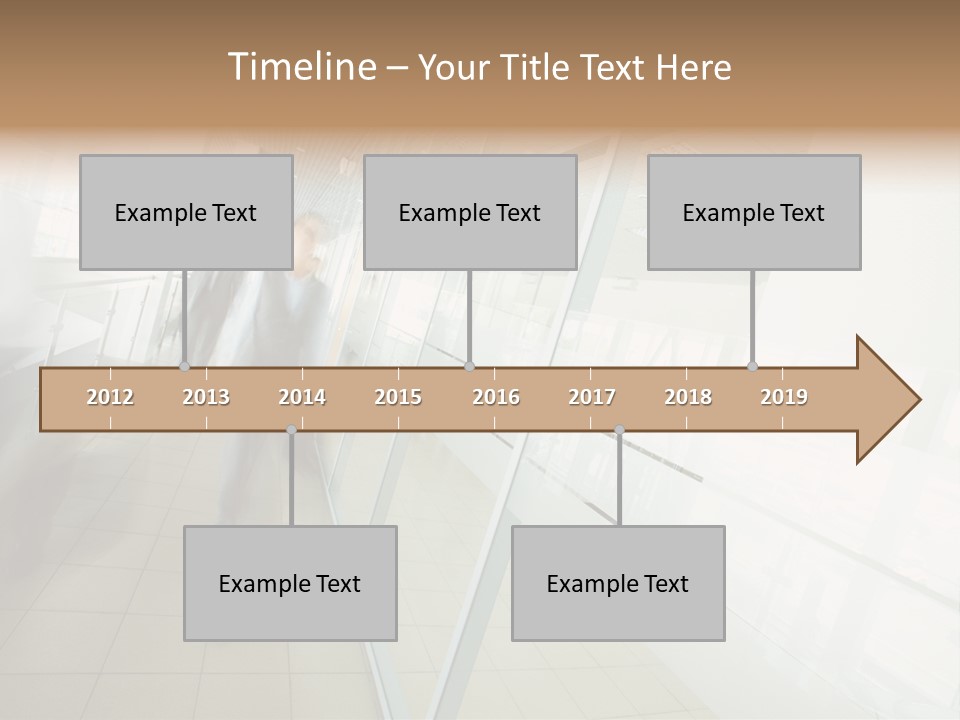 Timeline – Your Title Text Here

Example Text

Example Text

Example Text

2012 2013 2014 2015 2016 2017 2018 2019

Example Text

Example Text